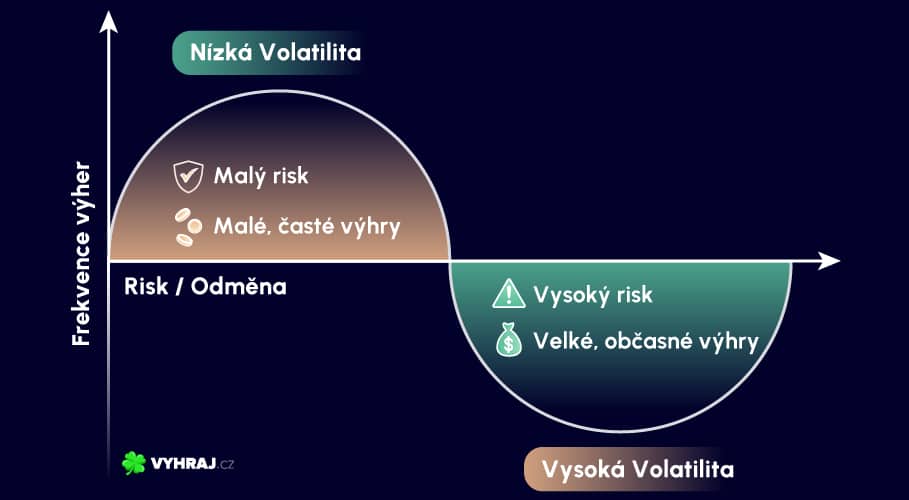 Nízká Volatilita

Frekvence výher

Malý risk

Malé, časté výhry

Risk / Odměna

Vysoký risk

Velké, občasné výhry

VYHRAJ.cz

Vysoká Volatilita